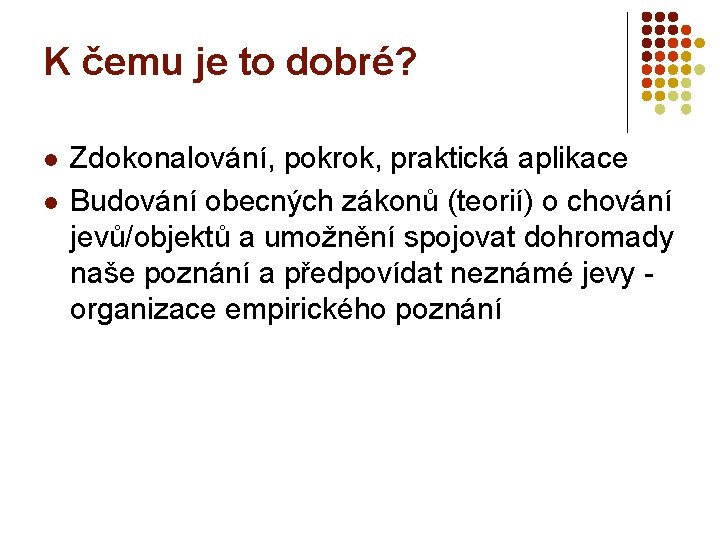 K čemu je to dobré?

- Zdokonalování, pokrok, praktická aplikace
- Budování obecných zákonů (teorií) o chování jevů/objektů a umožnění spojovat dohromady naše poznání a předpovídat neznámé jevy - organizace empirického poznání